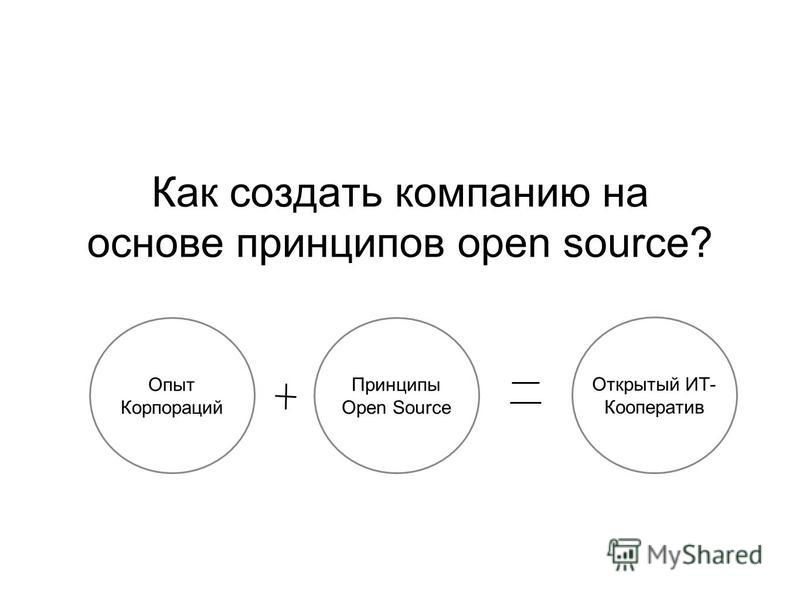 Как создать компанию на основе принципов open source?

Опыт Корпораций

+

Принципы Open Source

=

Открытый ИТ-Кооператив

MyShared